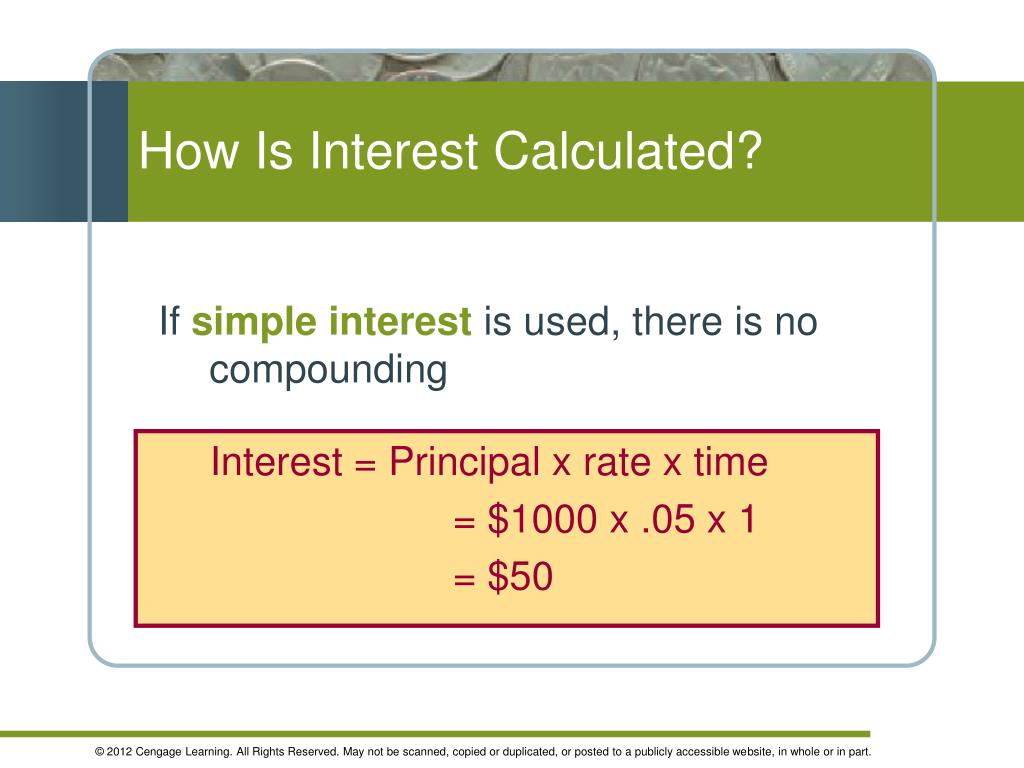 How Is Interest Calculated?

If simple interest is used, there is no compounding

Interest = Principal x rate x time
= \$1000 x .05 x 1
= \$50

© 2012 Cengage Learning. All Rights Reserved. May not be scanned, copied or duplicated, or posted to a publicly accessible website, in whole or in part.